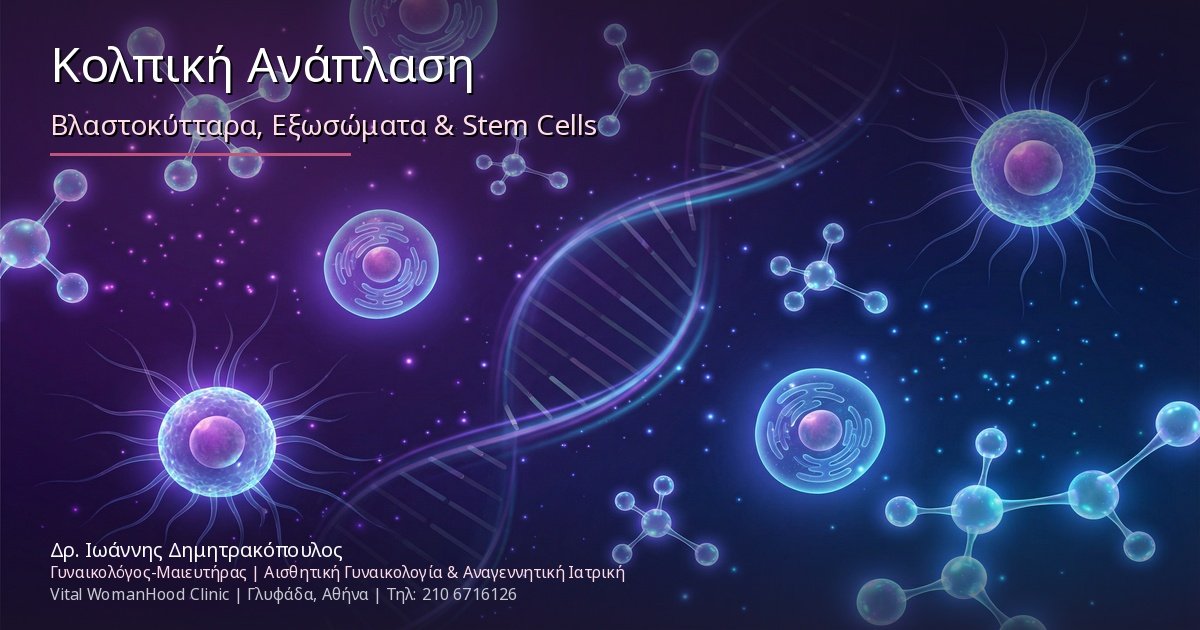 Κολπική Ανάπλαση

Βλαστοκύτταρα, Εξωσώματα & Stem Cells

Δρ. Ιωάννης Δημητρακόπουλος
Γυναικολόγος-Μαιευτήρας | Αισθητική Γυναικολογία & Αναγεννητική Ιατρική
Vital WomanHood Clinic | Γλυφάδα, Αθήνα | Τηλ: 210 6716126